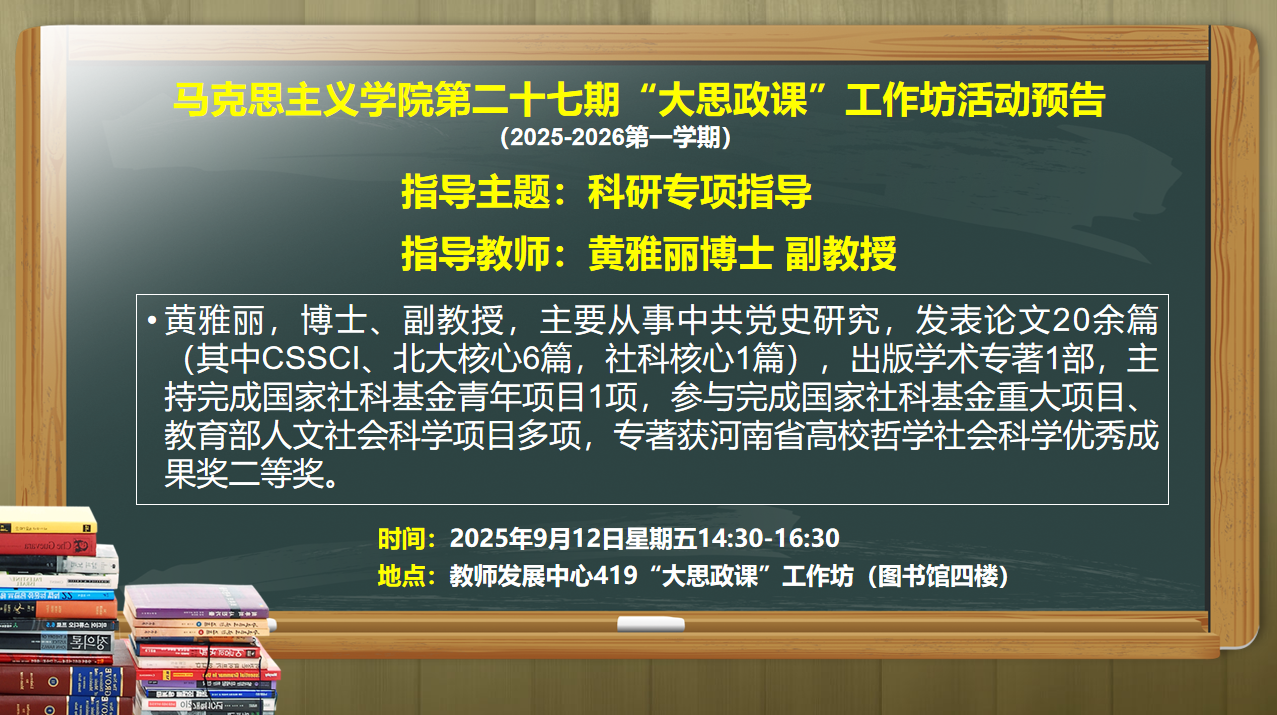 马克思主义学院第二十七期“大思政课”工作坊活动预告
（2025-2026第一学期）

指导主题：科研专项指导

指导教师：黄雅丽博士 副教授

• 黄雅丽，博士、副教授，主要从事中共党史研究，发表论文20余篇（其中CSSCI、北大核心6篇，社科核心1篇），出版学术专著1部，主持完成国家社科基金青年项目1项，参与完成国家社科基金重大项目、教育部人文社会科学项目多项，专著获河南省高校哲学社会科学优秀成果奖二等奖。

时间：2025年9月12日星期五14:30-16:30
地点：教师发展中心419“大思政课”工作坊（图书馆四楼）